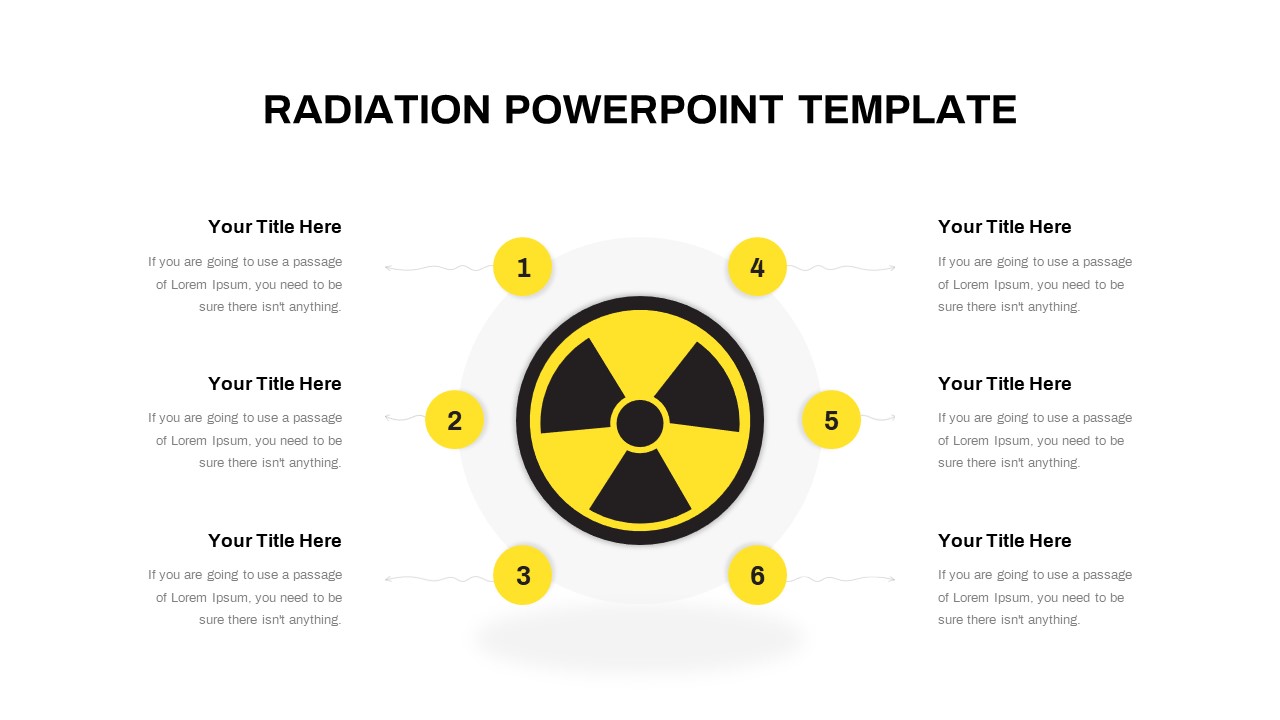 RADIATION POWERPOINT TEMPLATE

Your Title Here

If you are going to use a passage of Lorem Ipsum, you need to be sure there isn't anything.

1

Your Title Here

If you are going to use a passage of Lorem Ipsum, you need to be sure there isn't anything.

2

Your Title Here

If you are going to use a passage of Lorem Ipsum, you need to be sure there isn't anything.

3

4

Your Title Here

If you are going to use a passage of Lorem Ipsum, you need to be sure there isn't anything.

5

Your Title Here

If you are going to use a passage of Lorem Ipsum, you need to be sure there isn't anything.

6

Your Title Here

If you are going to use a passage of Lorem Ipsum, you need to be sure there isn't anything.